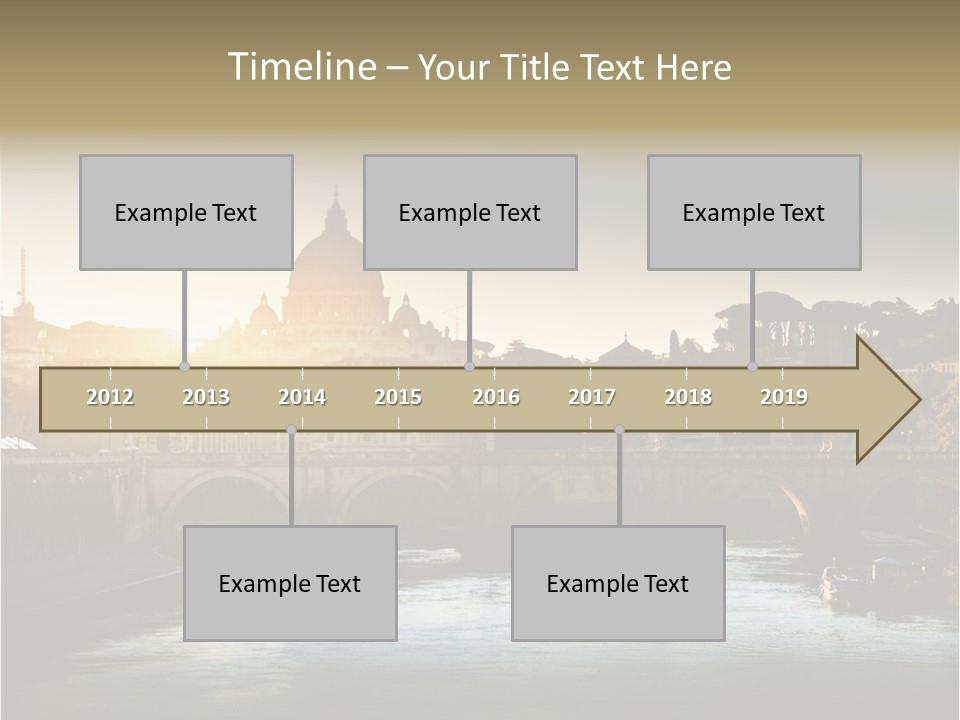 Timeline – Your Title Text Here

Example Text

Example Text

Example Text

2012
2013
2014
2015
2016
2017
2018
2019

Example Text

Example Text